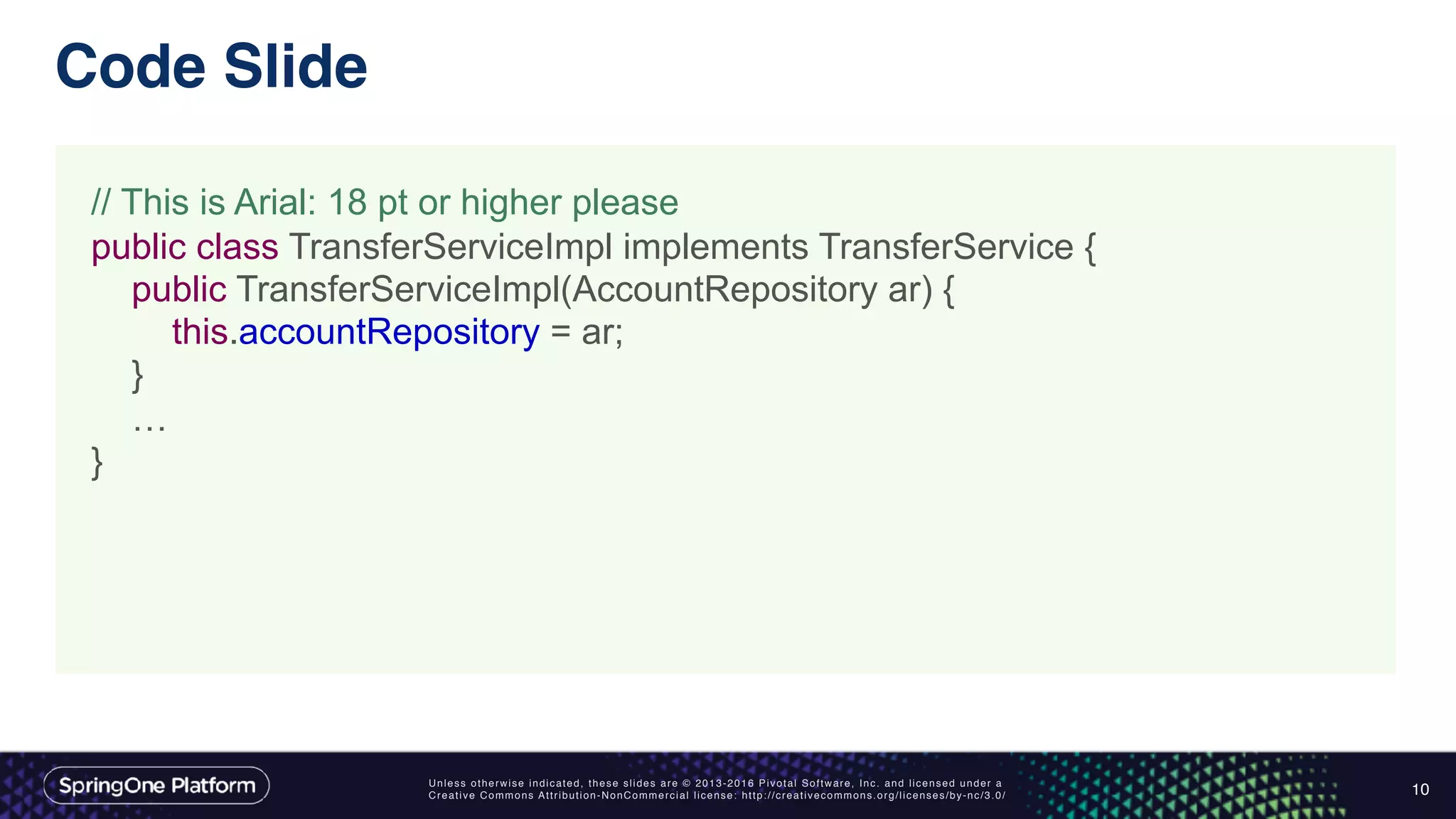 Code Slide

// This is Arial: 18 pt or higher please
public class TransferServiceImpl implements TransferService {
    public TransferServiceImpl(AccountRepository ar) {
        this.accountRepository = ar;
    }
    …
}

SpringOne Platform

Unless otherwise indicated, these slides are © 2013-2016 Pivotal Software, Inc. and licensed under a Creative Commons Attribution-NonCommercial license: http://creativecommons.org/licenses/by-nc/3.0/

10